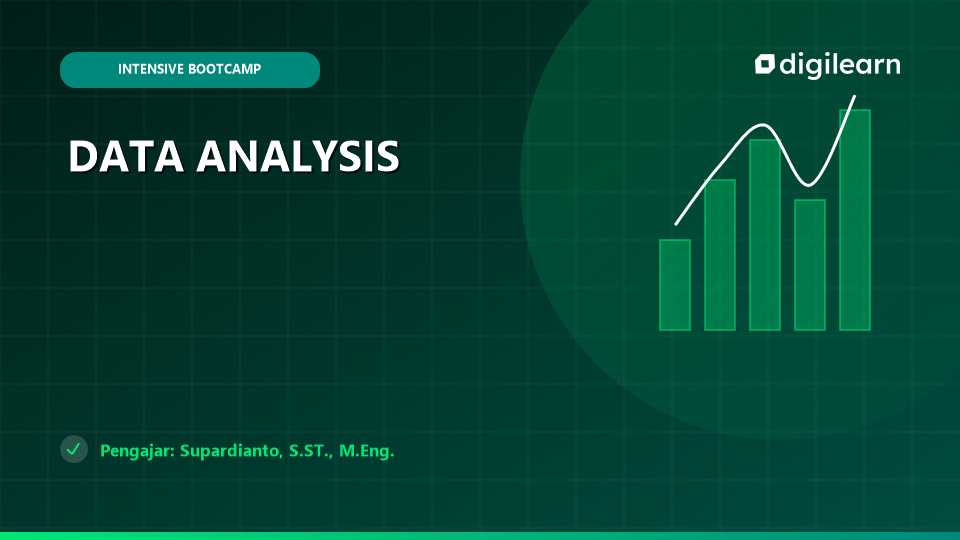 INTENSIVE BOOTCAMP

digilearn

DATA ANALYSIS

Pengajar: Supardianto, S.ST., M.Eng.